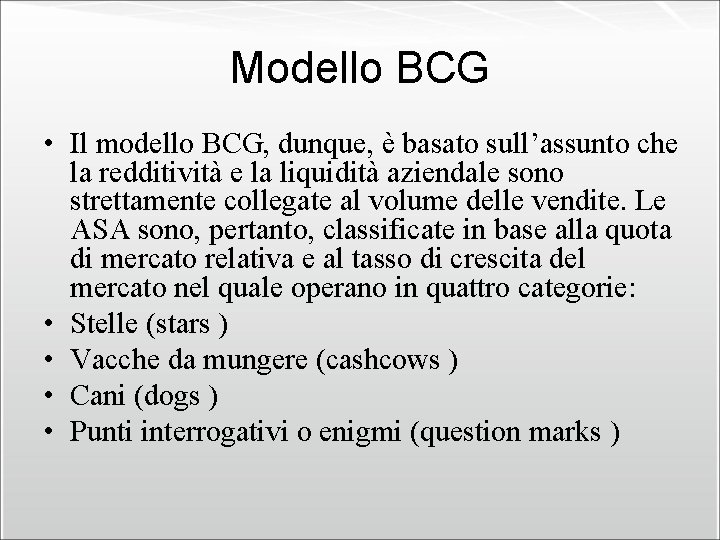 Modello BCG

• Il modello BCG, dunque, è basato sull’assunto che la redditività e la liquidità aziendale sono strettamente collegate al volume delle vendite. Le ASA sono, pertanto, classificate in base alla quota di mercato relativa e al tasso di crescita del mercato nel quale operano in quattro categorie:
• Stelle (stars )
• Vacche da mungere (cashcows )
• Cani (dogs )
• Punti interrogativi o enigmi (question marks )